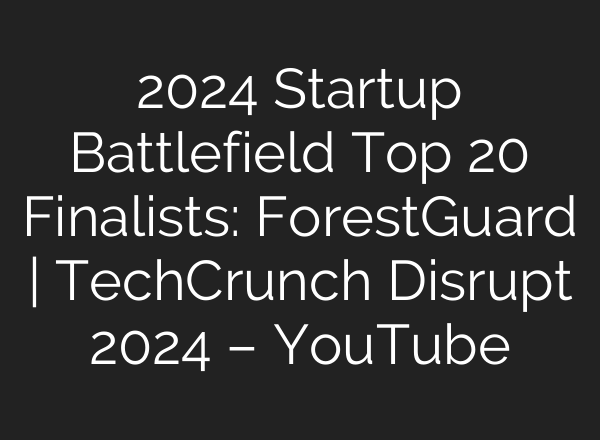 2024 Startup Battlefield Top 20 Finalists: ForestGuard | TechCrunch Disrupt 2024 – YouTube